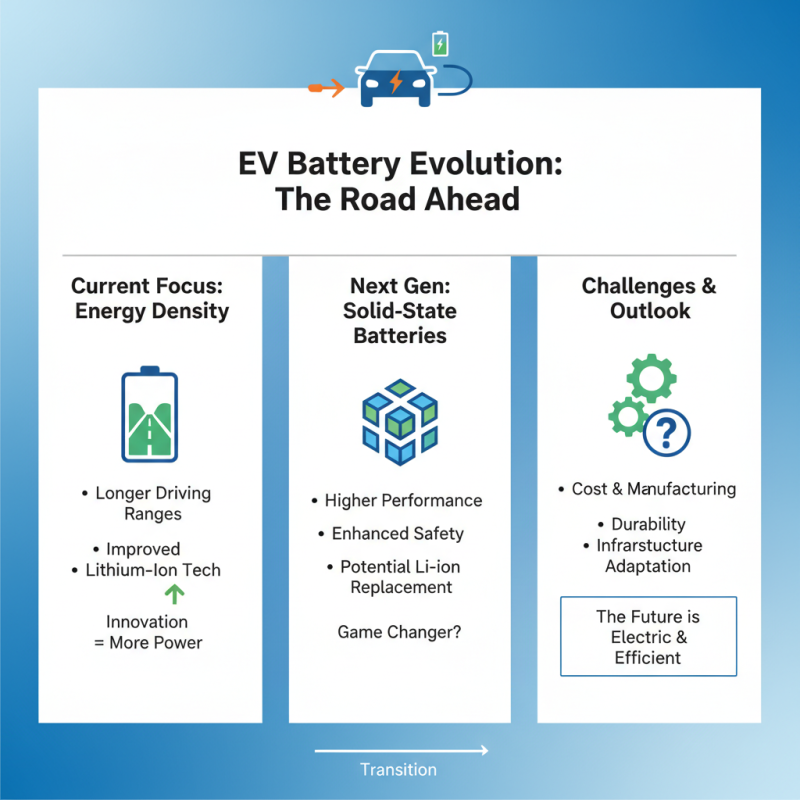 EV Battery Evolution: The Road Ahead

Current Focus: Energy Density

• Longer Driving Ranges

• Improved

• Lithium-Ion Tech

Innovation = More Power

Next Gen: Solid-State Batteries

• Higher Performance

• Enhanced Safety

• Potential Li-ion Replacement

Game Changer?

Challenges & Outlook

• Cost & Manufacturing

• Durability

• Infrarstucture Adaptation

The Future is Electric & Efficient

Transition